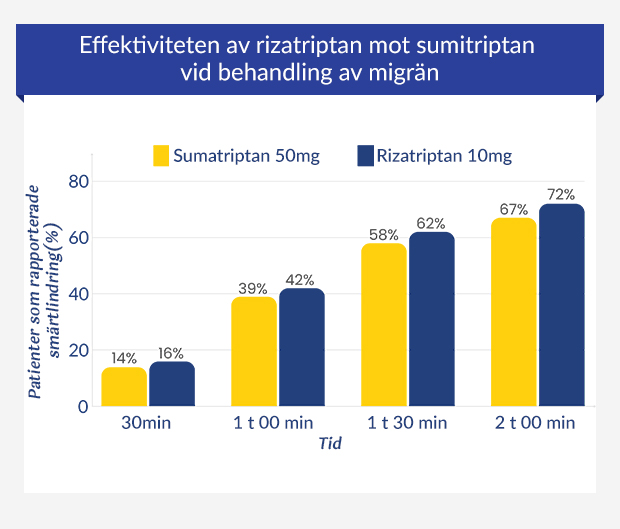 Effektiviteten av rizatriptan mot sumitriptan vid behandling av migrän

Sumatriptan 50mg
Rizatriptan 10mg

Patienter som rapporterade smärtlindring(%)

80
60
40
20
0

14%
16%
39%
42%
58%
62%
67%
72%

30min
1 t 00 min
1 t 30 min
2 t 00 min

Tid